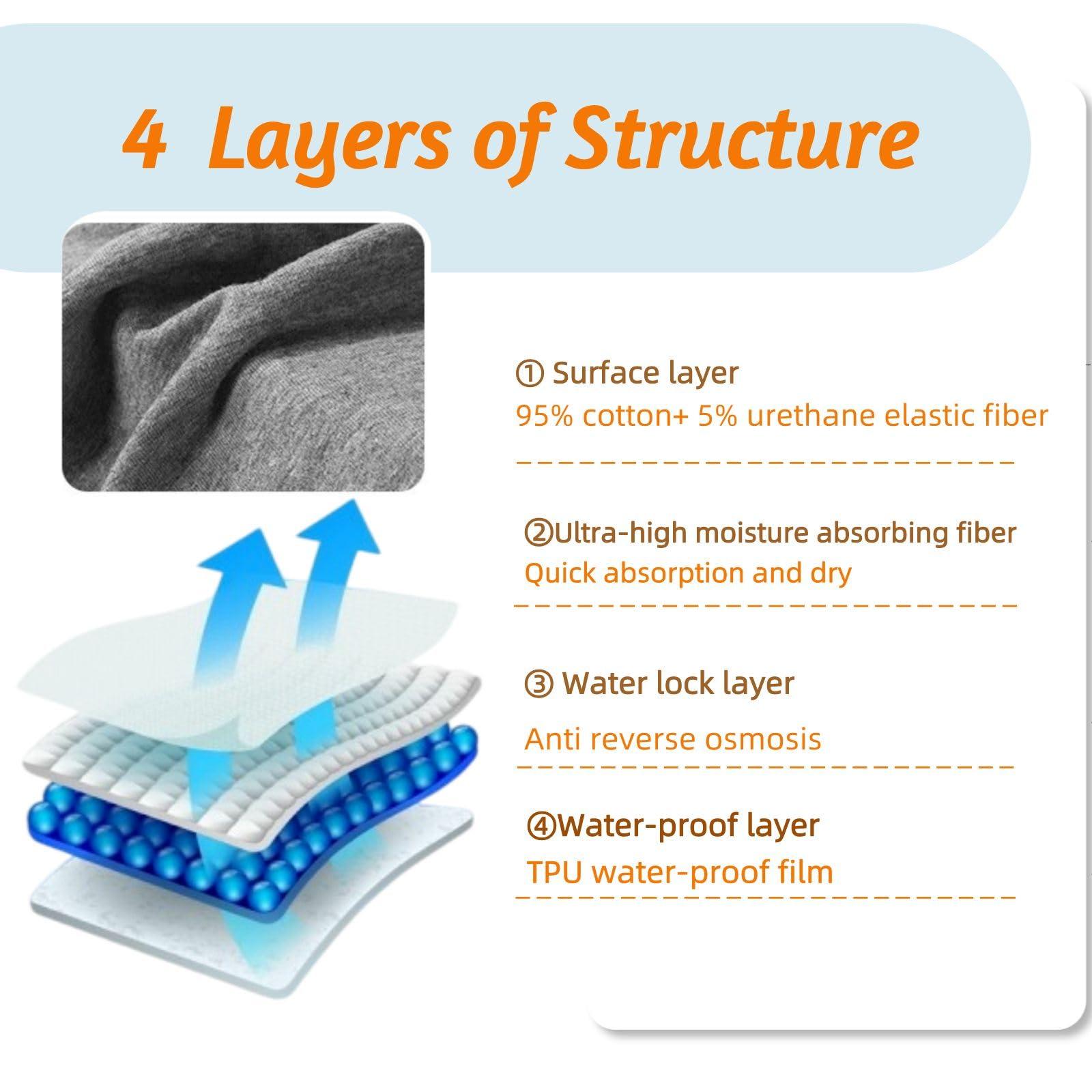 4 Layers of Structure

① Surface layer
95% cotton+ 5% urethane elastic fiber

②Ultra-high moisture absorbing fiber
Quick absorption and dry

③ Water lock layer
Anti reverse osmosis

④Water-proof layer
TPU water-proof film